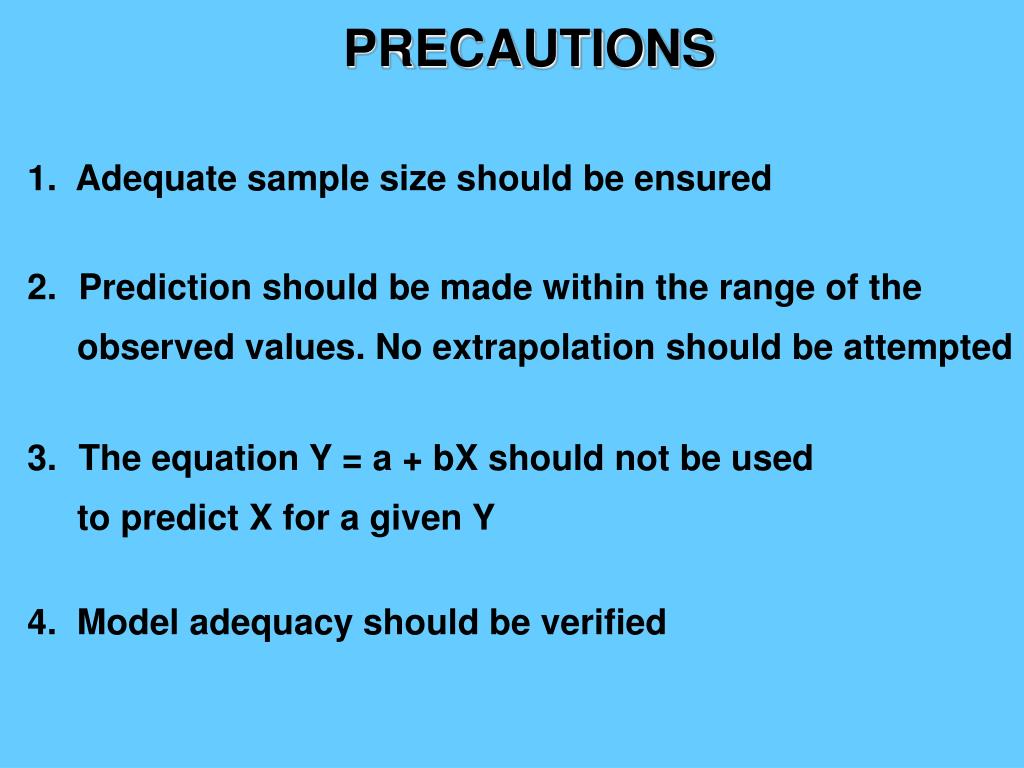 PRECAUTIONS

1. Adequate sample size should be ensured

2. Prediction should be made within the range of the observed values. No extrapolation should be attempted

3. The equation $Y = a + bX$ should not be used to predict X for a given Y

4. Model adequacy should be verified